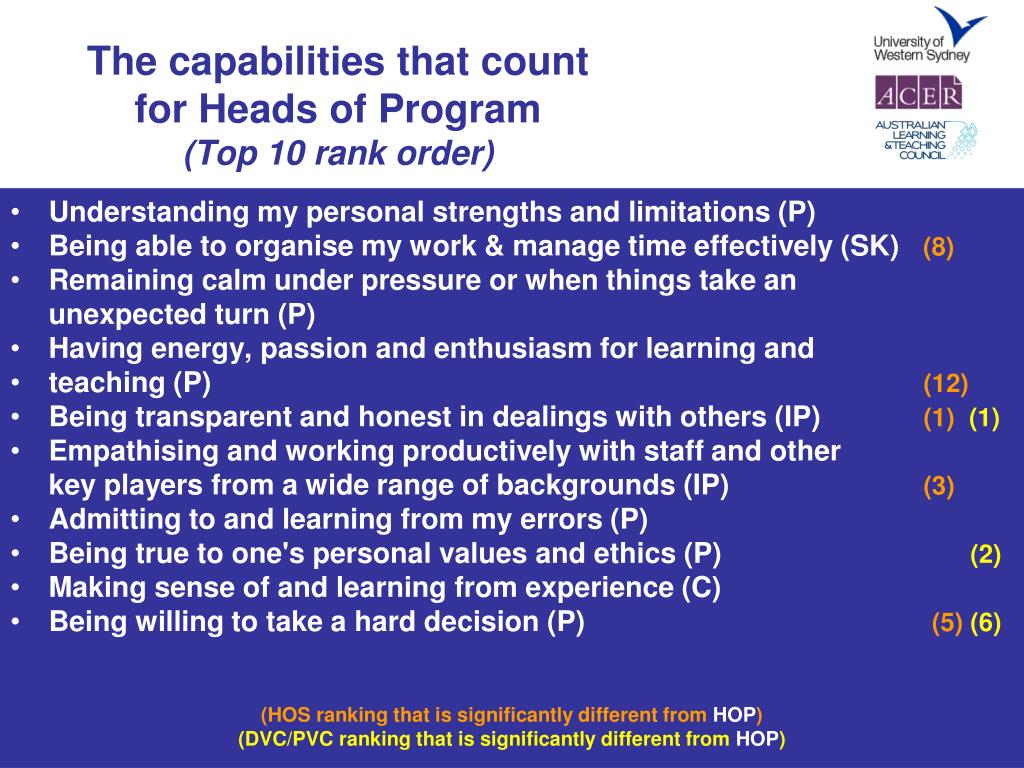 The capabilities that count for Heads of Program
(Top 10 rank order)

University of Western Sydney

ACER

AUSTRALIAN LEARNING & TEACHING COUNCIL

• Understanding my personal strengths and limitations (P)
• Being able to organise my work & manage time effectively (SK) (8)
• Remaining calm under pressure or when things take an unexpected turn (P)
• Having energy, passion and enthusiasm for learning and
• teaching (P) (12)
• Being transparent and honest in dealings with others (IP) (1) (1)
• Empathising and working productively with staff and other key players from a wide range of backgrounds (IP) (3)
• Admitting to and learning from my errors (P)
• Being true to one's personal values and ethics (P) (2)
• Making sense of and learning from experience (C)
• Being willing to take a hard decision (P) (5) (6)

(HOS ranking that is significantly different from HOP)
(DVC/PVC ranking that is significantly different from HOP)